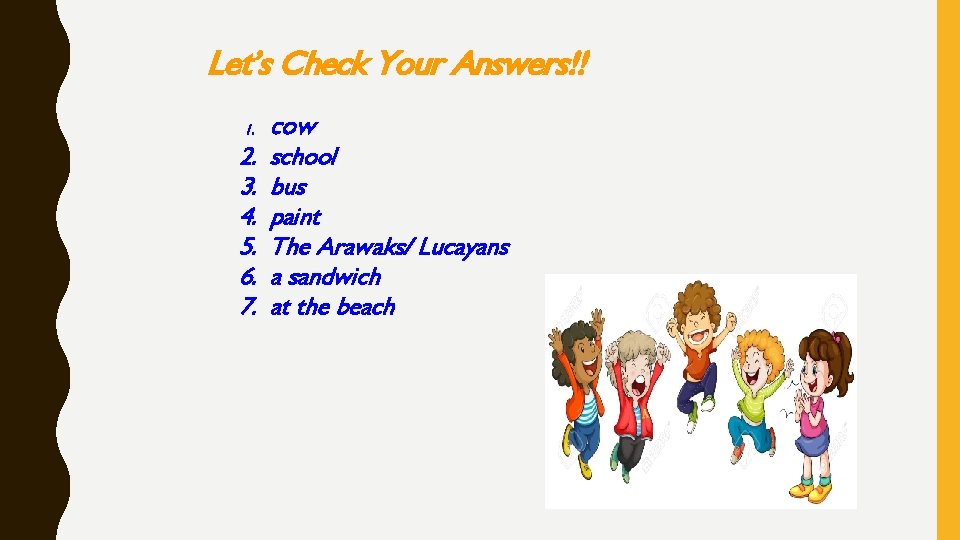 Let's Check Your Answers!!

1. cow
2. school
3. bus
4. paint
5. The Arawaks/ Lucayans
6. a sandwich
7. at the beach